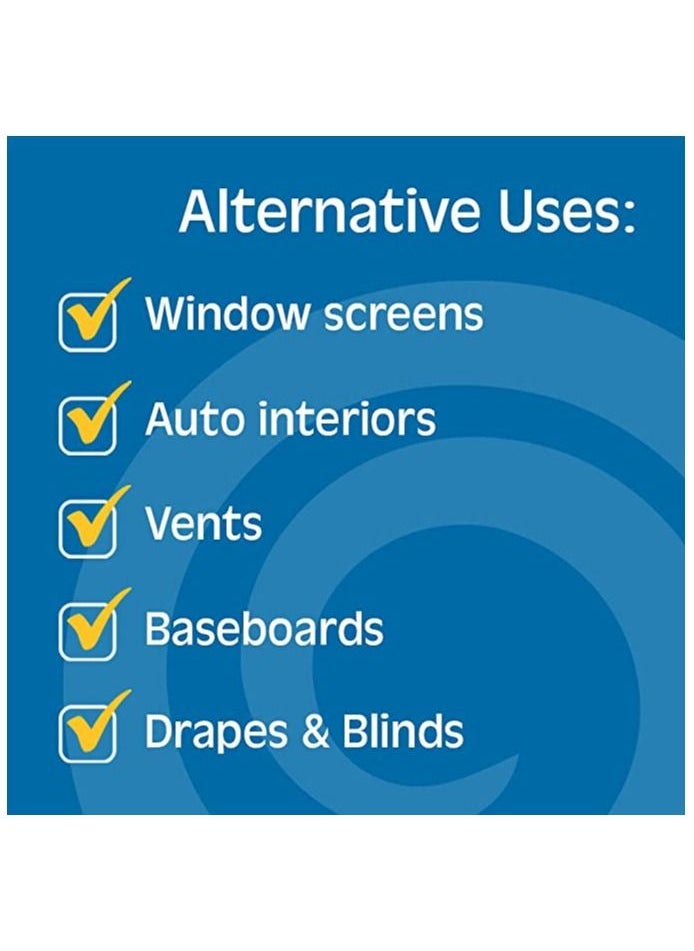 Alternative Uses:

Window screens

Auto interiors

Vents

Baseboards

Drapes & Blinds